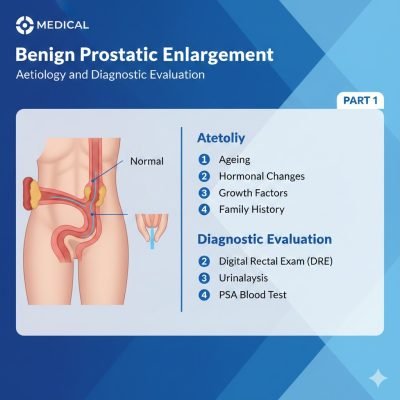 MEDICAL

Benign Prostatic Enlargement

Aetiology and Diagnostic Evaluation

PART 1

Normal

Atetoliy

1 Ageing
2 Hormonal Changes
3 Growth Factors
4 Family History

Diagnostic Evaluation

2 Digital Rectal Exam (DRE)
3 Urinalaysis
4 PSA Blood Test